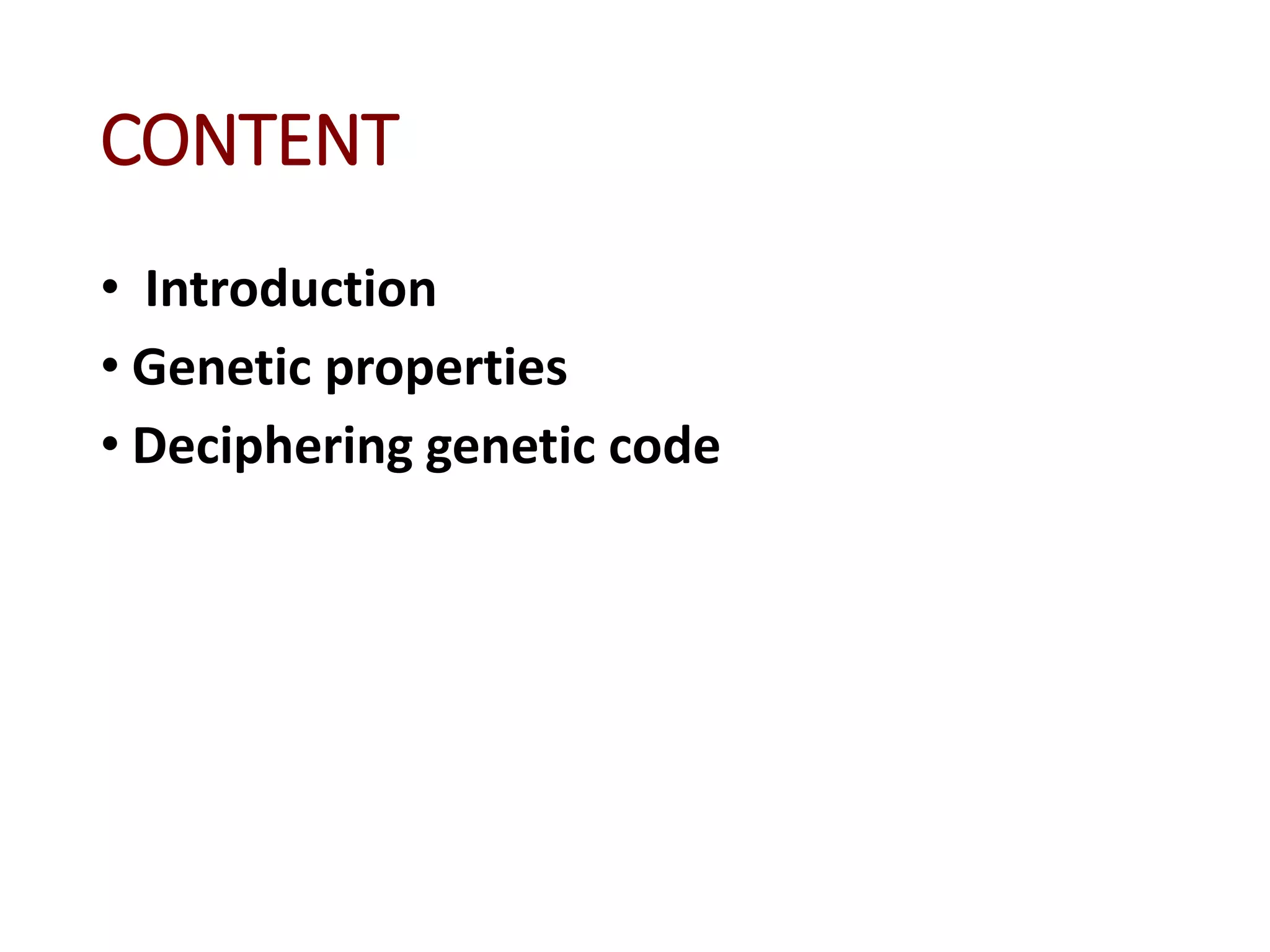 CONTENT

• Introduction
• Genetic properties
• Deciphering genetic code